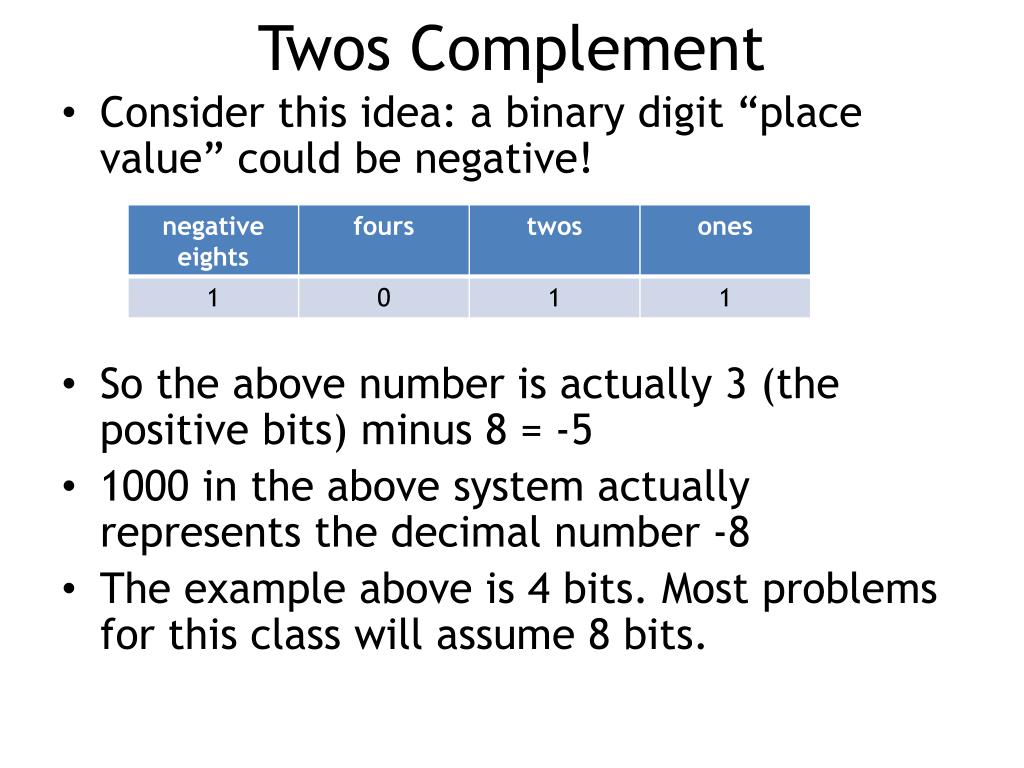 Twos Complement

• Consider this idea: a binary digit “place value” could be negative!

| negative eights | fours | twos | ones |
|---|---|---|---|
| 1 | 0 | 1 | 1 |

• So the above number is actually 3 (the positive bits) minus 8 = -5
• 1000 in the above system actually represents the decimal number -8
• The example above is 4 bits. Most problems for this class will assume 8 bits.